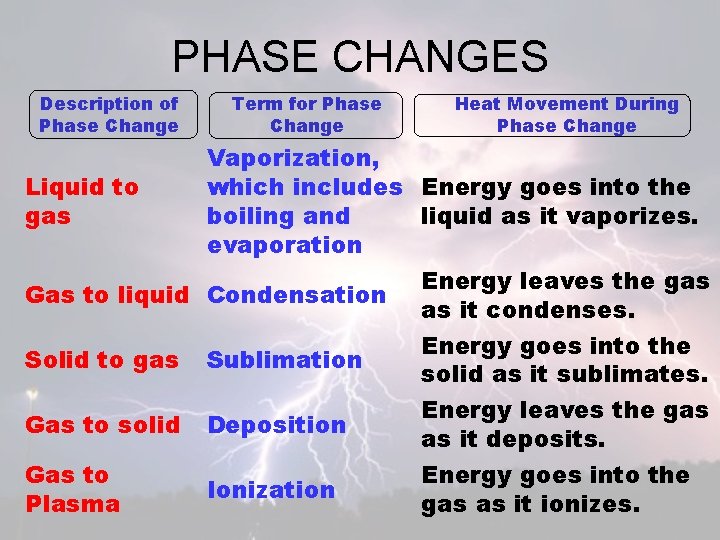 PHASE CHANGES

| Description of Phase Change | Term for Phase Change | Heat Movement During Phase Change |
|---|---|---|
| Liquid to gas | Vaporization, which includes boiling and evaporation | Energy goes into the liquid as it vaporizes. |
| Gas to liquid | Condensation | Energy leaves the gas as it condenses. |
| Solid to gas | Sublimation | Energy goes into the solid as it sublimates. |
| Gas to solid | Deposition | Energy leaves the gas as it deposits. |
| Gas to Plasma | Ionization | Energy goes into the gas as it ionizes. |